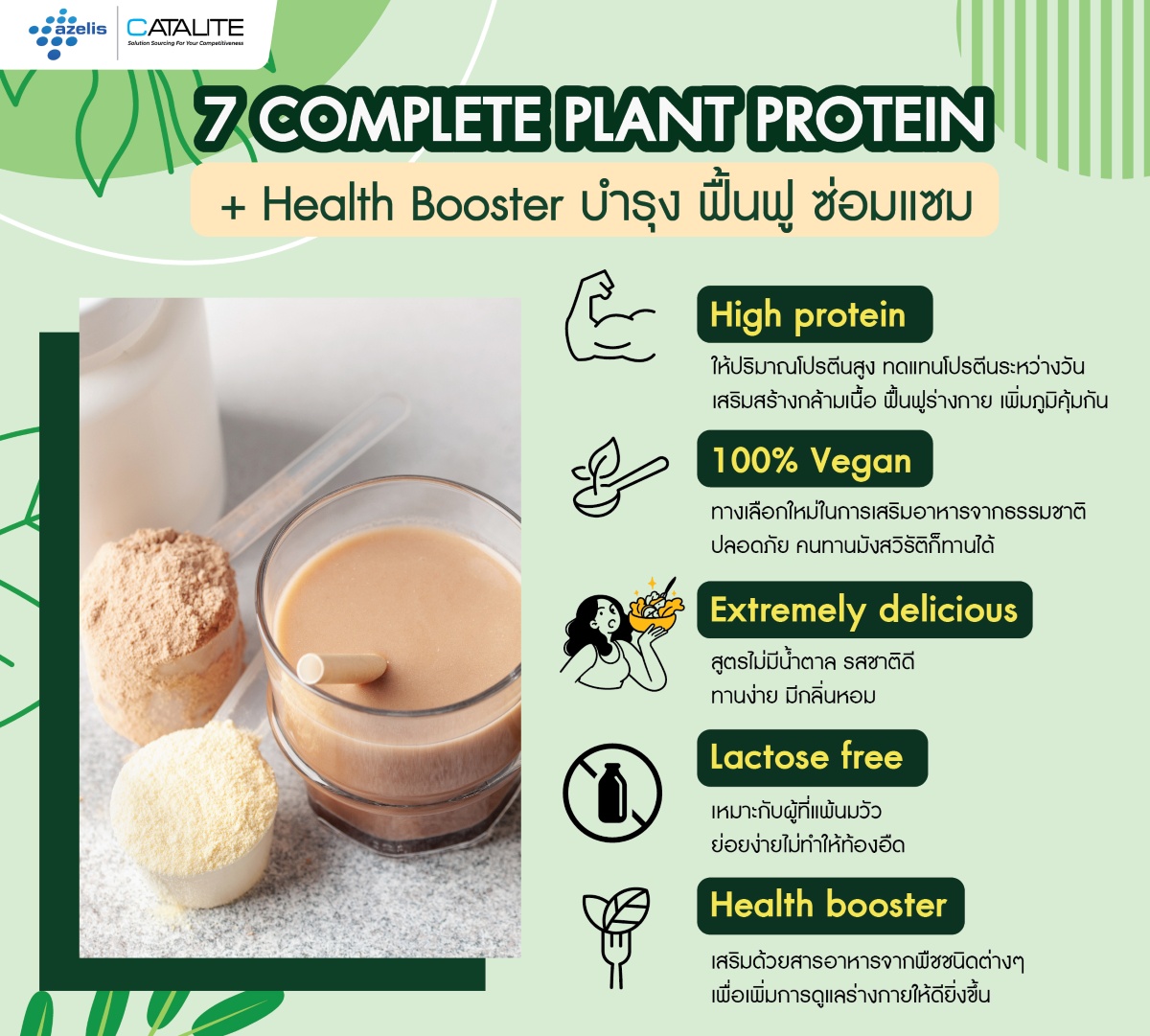 azelis

CATALITE
Solution Sourcing For Your Competitiveness

7 COMPLETE PLANT PROTEIN

+ Health Booster บำรุง ฟื้นฟู ซ่อมแซม

High protein

ให้ปริมาณโปรตีนสูง ทดแทนโปรตีนระหว่างวัน เสริมสร้างกล้ามเนื้อ ฟื้นฟูร่างกาย เพิ่มภูมิคุ้มกัน

100% Vegan

ทางเลือกใหม่ในการเสริมอาหารจากธรรมชาติ ปลอดภัย คนทานมังสวิรัติก็ทานได้

Extremely delicious

สูตรไม่มีน้ำตาล รสชาติดี ทานง่าย มีกลิ่นหอม

Lactose free

เหมาะกับผู้ที่แพ้นมวัว ย่อยง่ายไม่ทำให้ท้องอืด

Health booster

เสริมด้วยสารอาหารจากพืชชนิดต่างๆ เพื่อเพิ่มการดูแลร่างกายให้ดียิ่งขึ้น